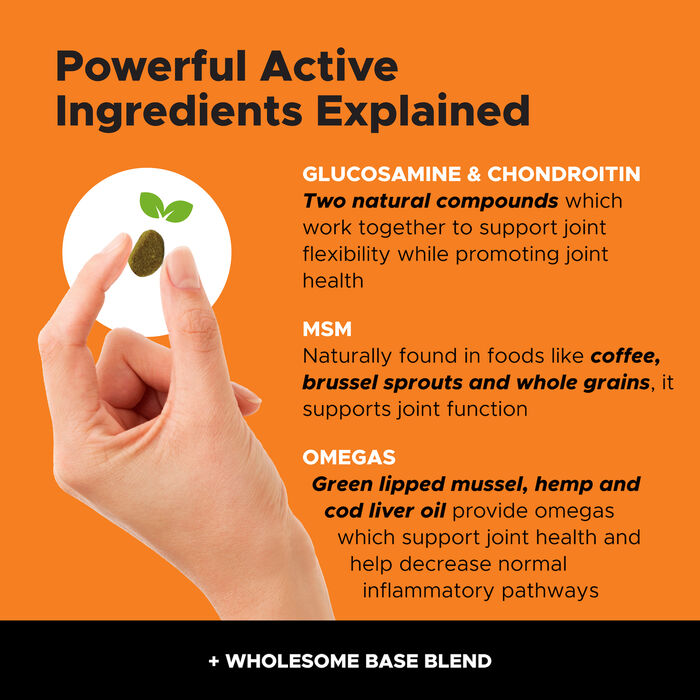 Powerful Active Ingredients Explained

GLUCOSAMINE & CHONDROITIN
Two natural compounds which work together to support joint flexibility while promoting joint health

MSM
Naturally found in foods like coffee, brussel sprouts and whole grains, it supports joint function

OMEGAS
Green lipped mussel, hemp and cod liver oil provide omegas which support joint health and help decrease normal inflammatory pathways

+ WHOLESOME BASE BLEND